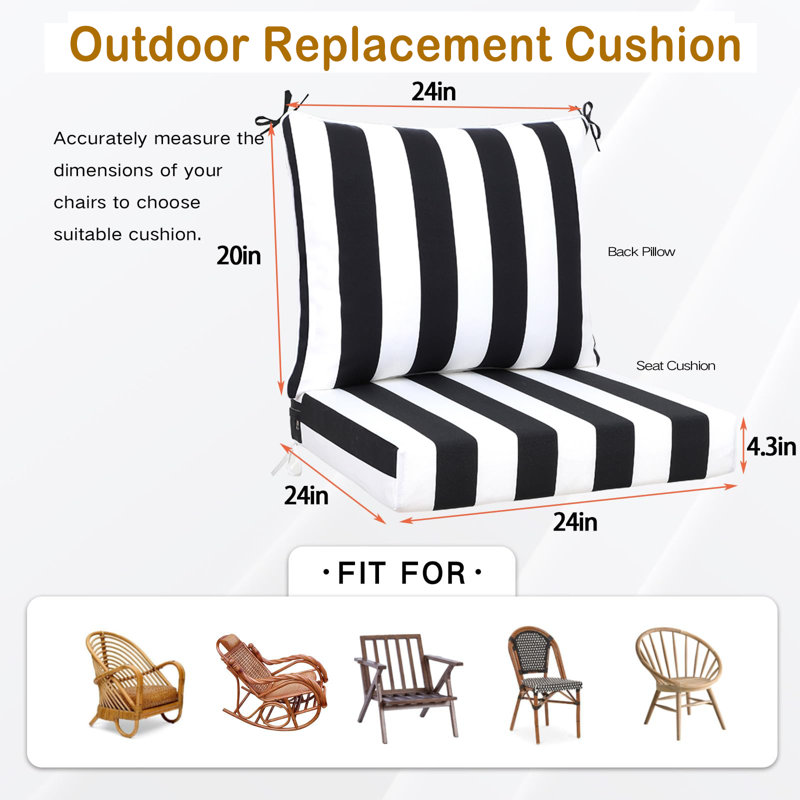 Outdoor Replacement Cushion

Accurately measure the dimensions of your chairs to choose suitable cushion.

24in

20in

Back Pillow

Seat Cushion

4.3in

24in

24in

·FIT FOR·